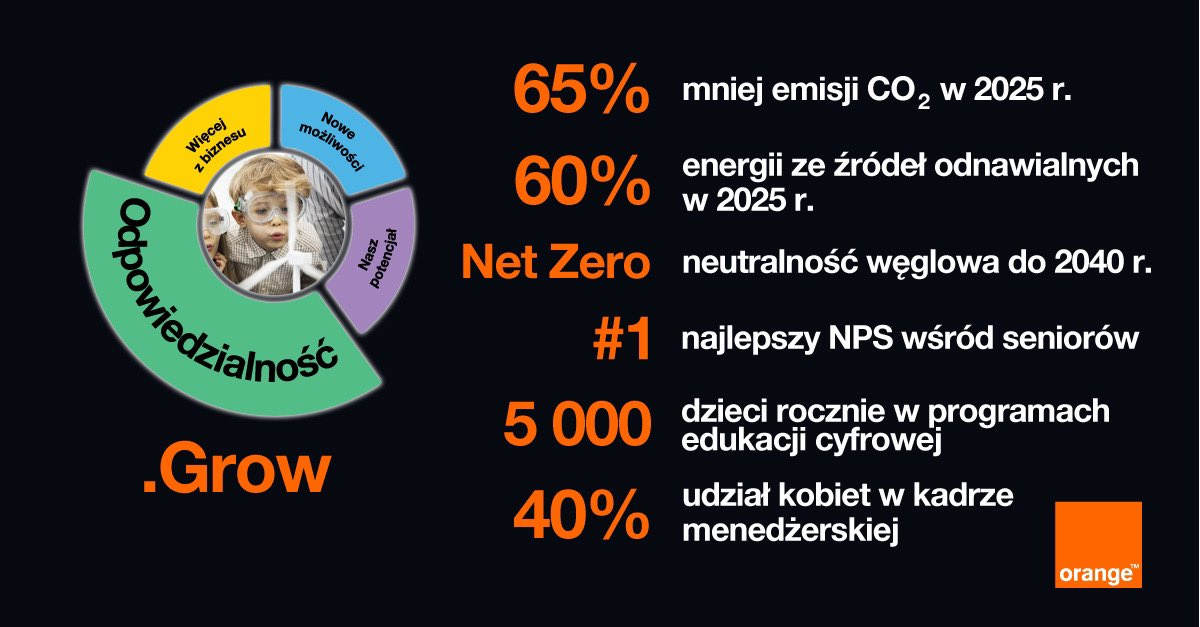 Więcej z biznesu

Nowe możliwości

Nasz potencjał

Odpowiedzialność

.Grow

65% mniej emisji $CO_2$ w 2025 r.

60% energii ze źródeł odnawialnych w 2025 r.

Net Zero neutralność węglowa do 2040 r.

#1 najlepszy NPS wśród seniorów

5 000 dzieci rocznie w programach edukacji cyfrowej

40% udział kobiet w kadrze menedżerskiej

orange™